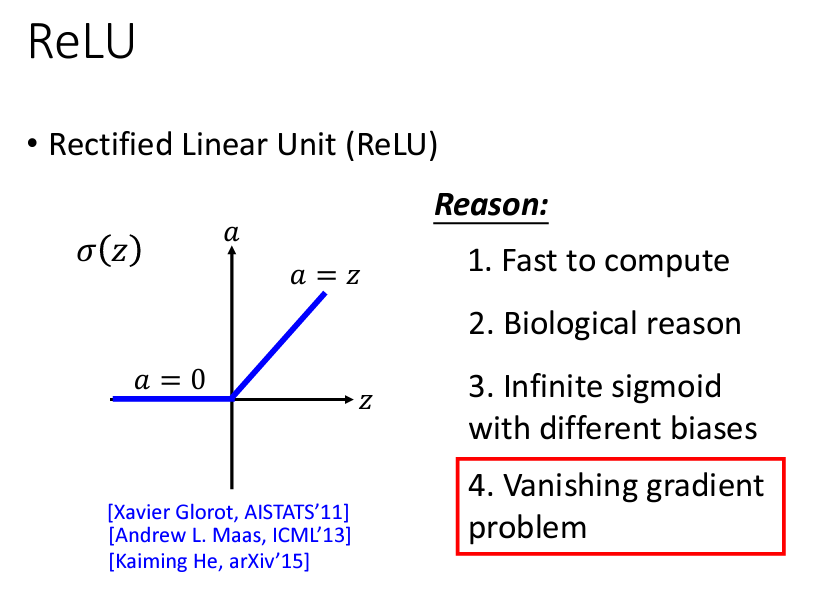 ReLU

• Rectified Linear Unit (ReLU)

$\sigma(z)$

$a$

$a = z$

$a = 0$

$z$

[Xavier Glorot, AISTATS'11]
[Andrew L. Maas, ICML'13]
[Kaiming He, arXiv'15]

Reason:

1. Fast to compute

2. Biological reason

3. Infinite sigmoid with different biases

4. Vanishing gradient problem